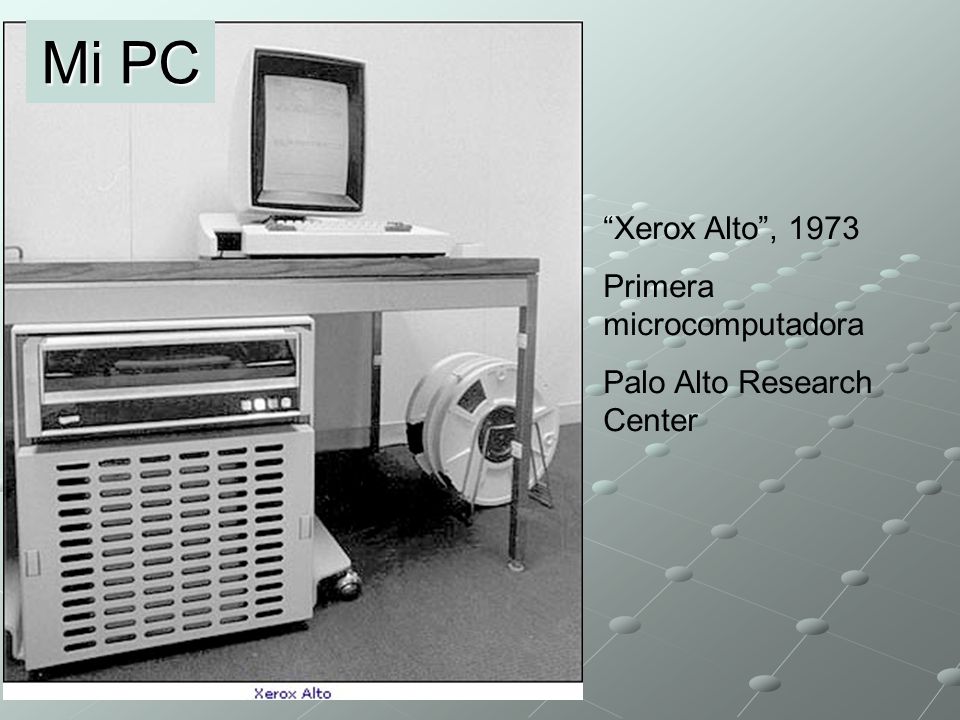 Mi PC

Xerox Alto

“Xerox Alto”, 1973

Primera microcomputadora

Palo Alto Research Center